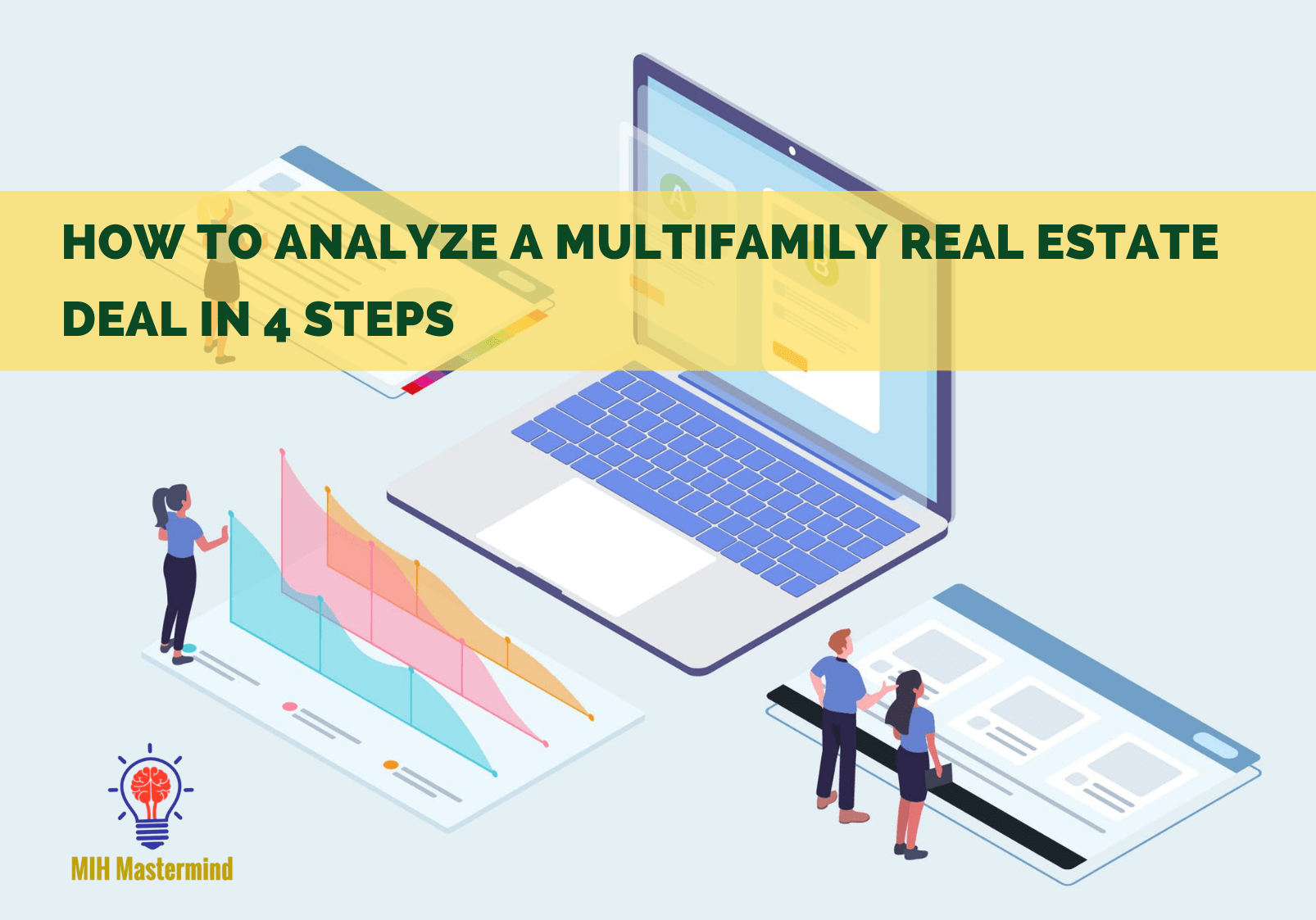 HOW TO ANALYZE A MULTIFAMILY REAL ESTATE DEAL IN 4 STEPS

A

B

MIH Mastermind